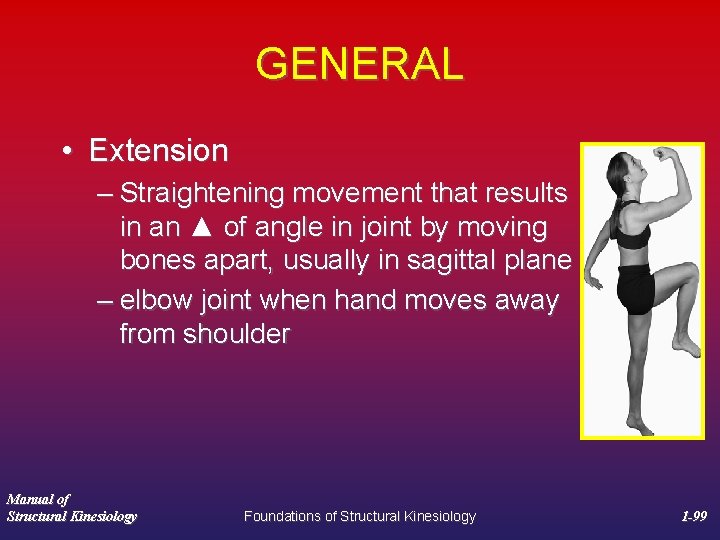 GENERAL

• Extension

– Straightening movement that results in an ▲ of angle in joint by moving bones apart, usually in sagittal plane

– elbow joint when hand moves away from shoulder

Manual of Structural Kinesiology

Foundations of Structural Kinesiology

1-99